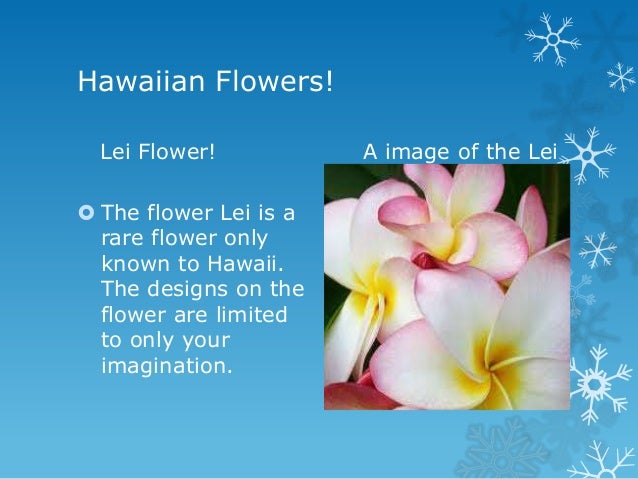 Hawaiian Flowers!

Lei Flower!

The flower Lei is a rare flower only known to Hawaii. The designs on the flower are limited to only your imagination.

A image of the Lei